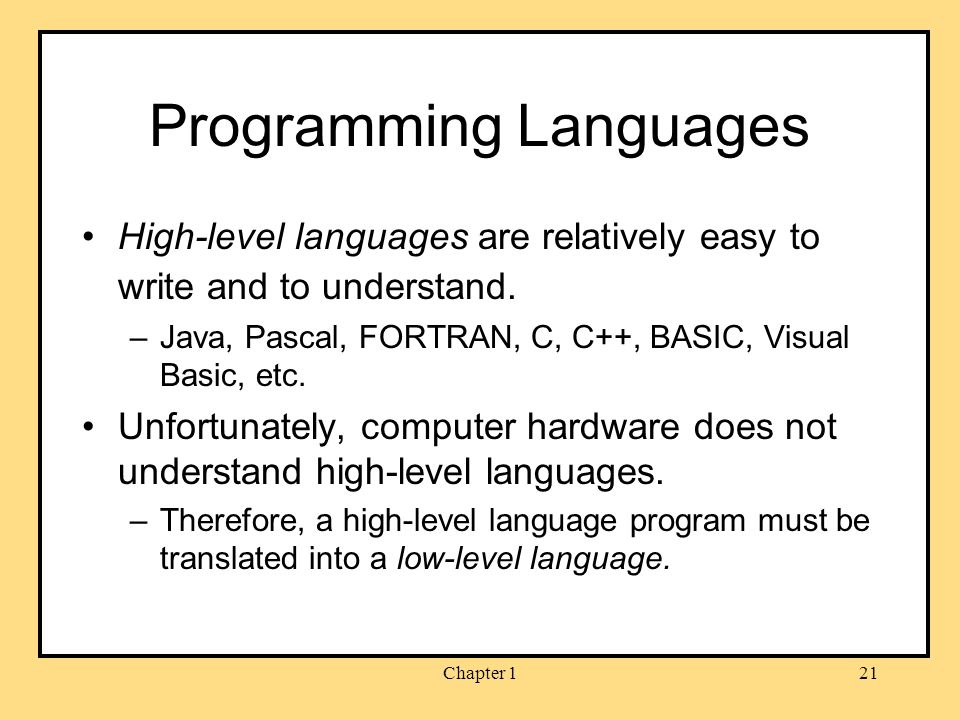 Programming Languages

• High-level languages are relatively easy to write and to understand.
– Java, Pascal, FORTRAN, C, C++, BASIC, Visual Basic, etc.

• Unfortunately, computer hardware does not understand high-level languages.
– Therefore, a high-level language program must be translated into a low-level language.

Chapter 1

21